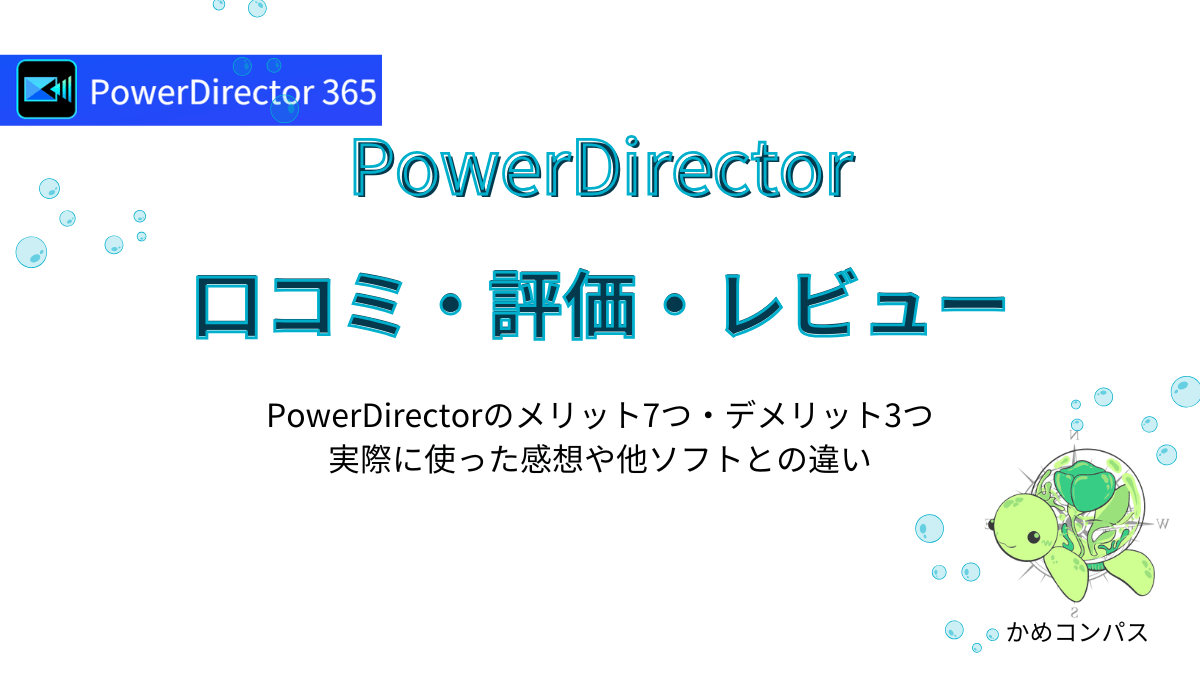 PowerDirector 365

PowerDirector

口コミ・評価・レビュー

PowerDirectorのメリット7つ・デメリット3つ
実際に使った感想や他ソフトとの違い

N
W
S

かめコンパス